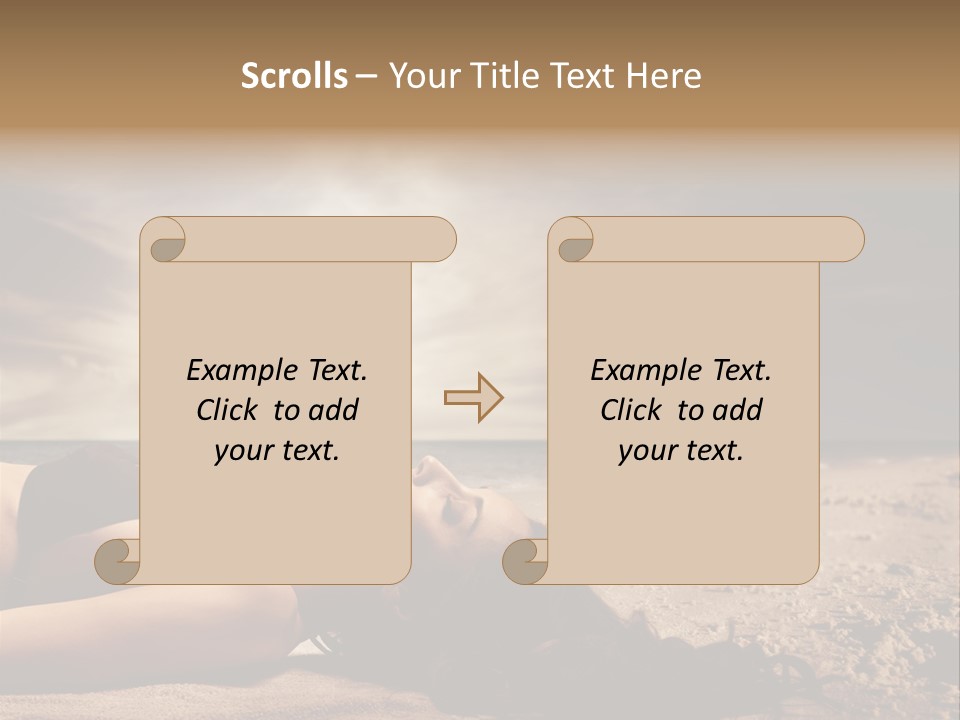 Scrolls – Your Title Text Here

Example Text. Click to add your text.

Example Text. Click to add your text.